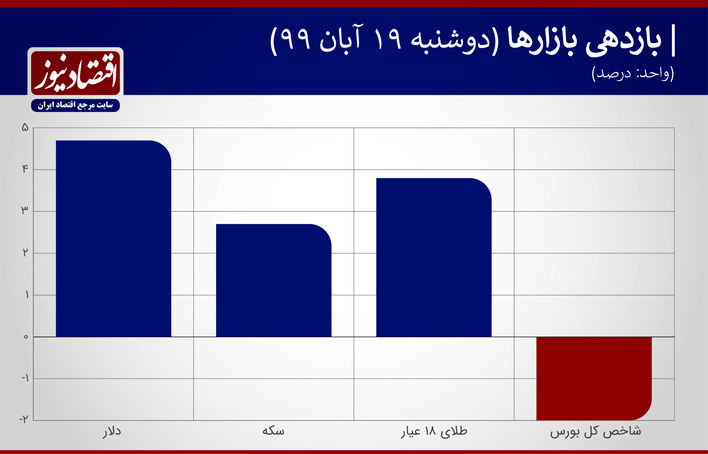 | بازدهی بازارها (دوشنبه ۱۹ آبان ۹۹)
(واحد: درصد)

اقتصادنیوز
سایت مرجع اقتصاد ایران

۵
۴
۳
۲
۱
۰
-۱
-۲

دلار
سکه
طلای ۱۸ عیار
شاخص کل بورس